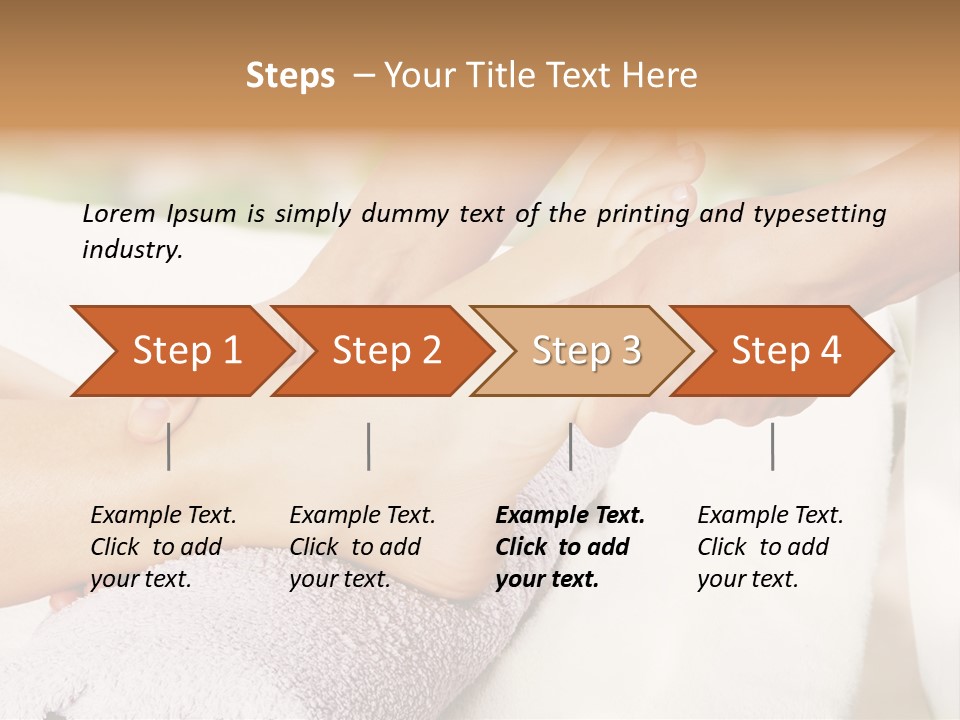 Steps – Your Title Text Here

Lorem Ipsum is simply dummy text of the printing and typesetting industry.

Step 1

Step 2

Step 3

Step 4

Example Text. Click to add your text.

Example Text. Click to add your text.

Example Text. Click to add your text.

Example Text. Click to add your text.